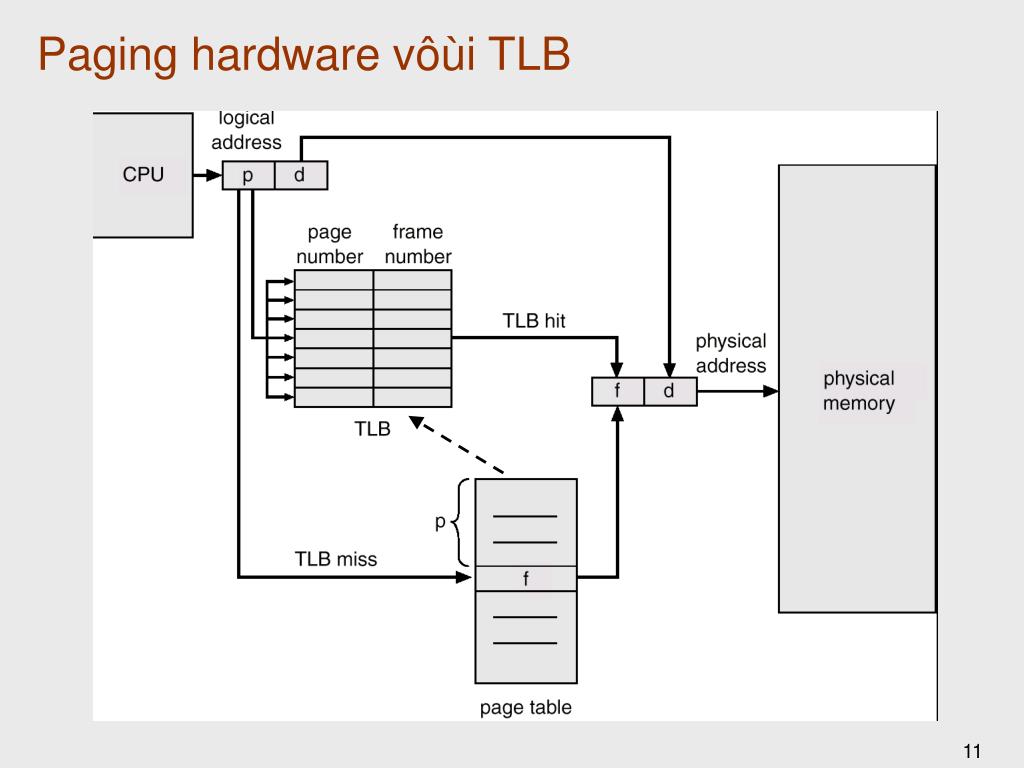 Paging hardware vôùi TLB

logical address

CPU

p

d

page number

frame number

TLB hit

physical address

f

d

physical memory

TLB

p

TLB miss

f

page table

11